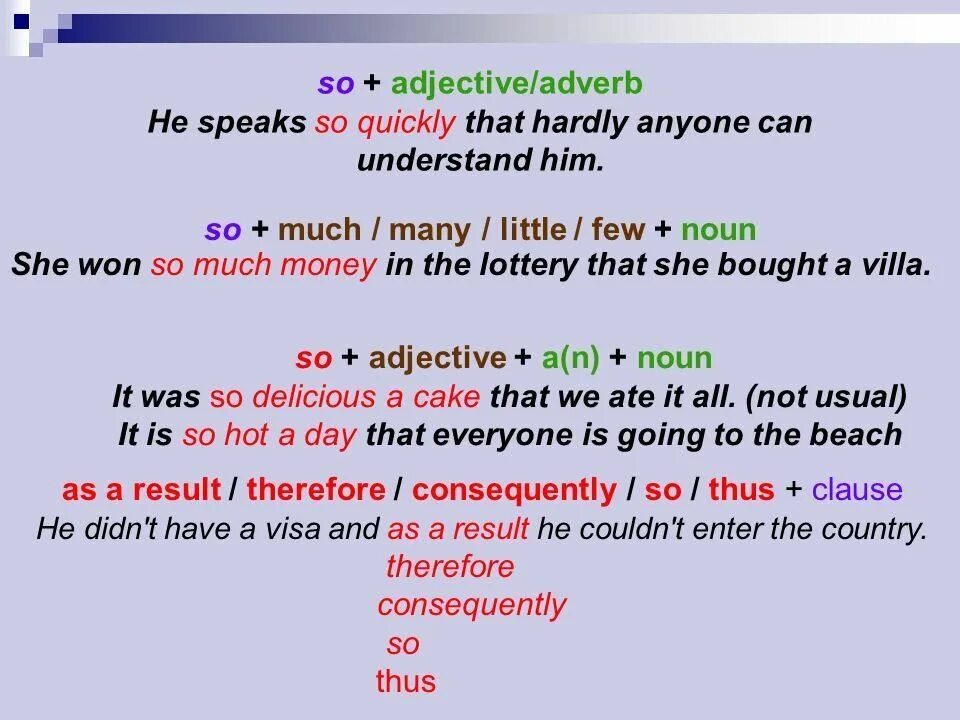 so + adjective/adverb
He speaks so quickly that hardly anyone can understand him.

so + much / many / little / few + noun
She won so much money in the lottery that she bought a villa.

so + adjective + a(n) + noun
It was so delicious a cake that we ate it all. (not usual)
It is so hot a day that everyone is going to the beach

as a result / therefore / consequently / so / thus + clause
He didn't have a visa and as a result he couldn't enter the country.
therefore
consequently
so
thus